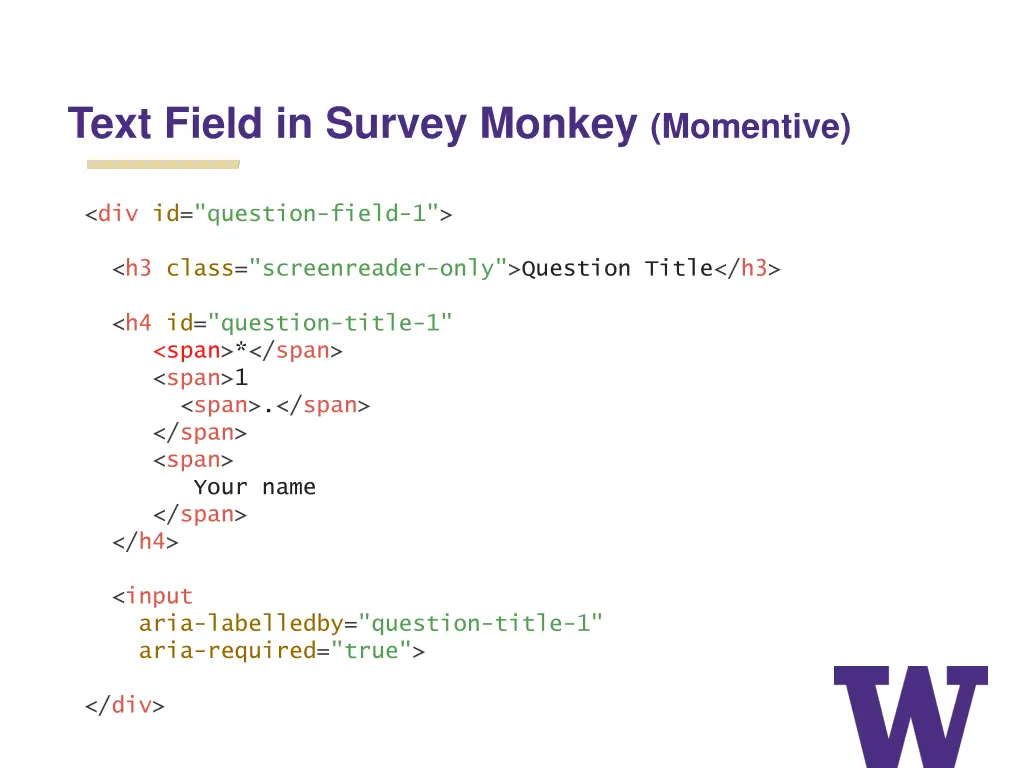 Text Field in Survey Monkey (Momentive)

<div id="question-field-1">

<h3 class="screenreader-only">Question Title</h3>

<h4 id="question-title-1"
<span>*</span>
<span>1
<span>.</span>
</span>
<span>
Your name
</span>
</h4>

<input
aria-labelledby="question-title-1"
aria-required="true">

</div>

W